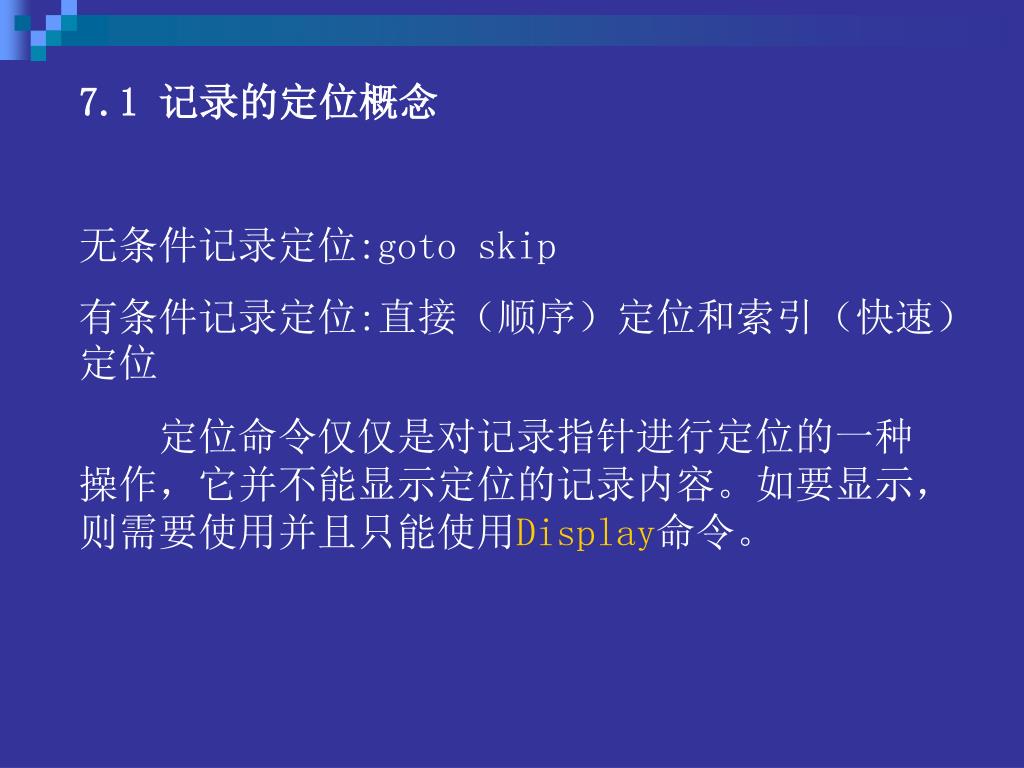 7.1 记录的定位概念

无条件记录定位:goto skip

有条件记录定位:直接（顺序）定位和索引（快速）定位

定位命令仅仅是对记录指针进行定位的一种操作，它并不能显示定位的记录内容。如要显示，则需要使用并且只能使用Display命令。